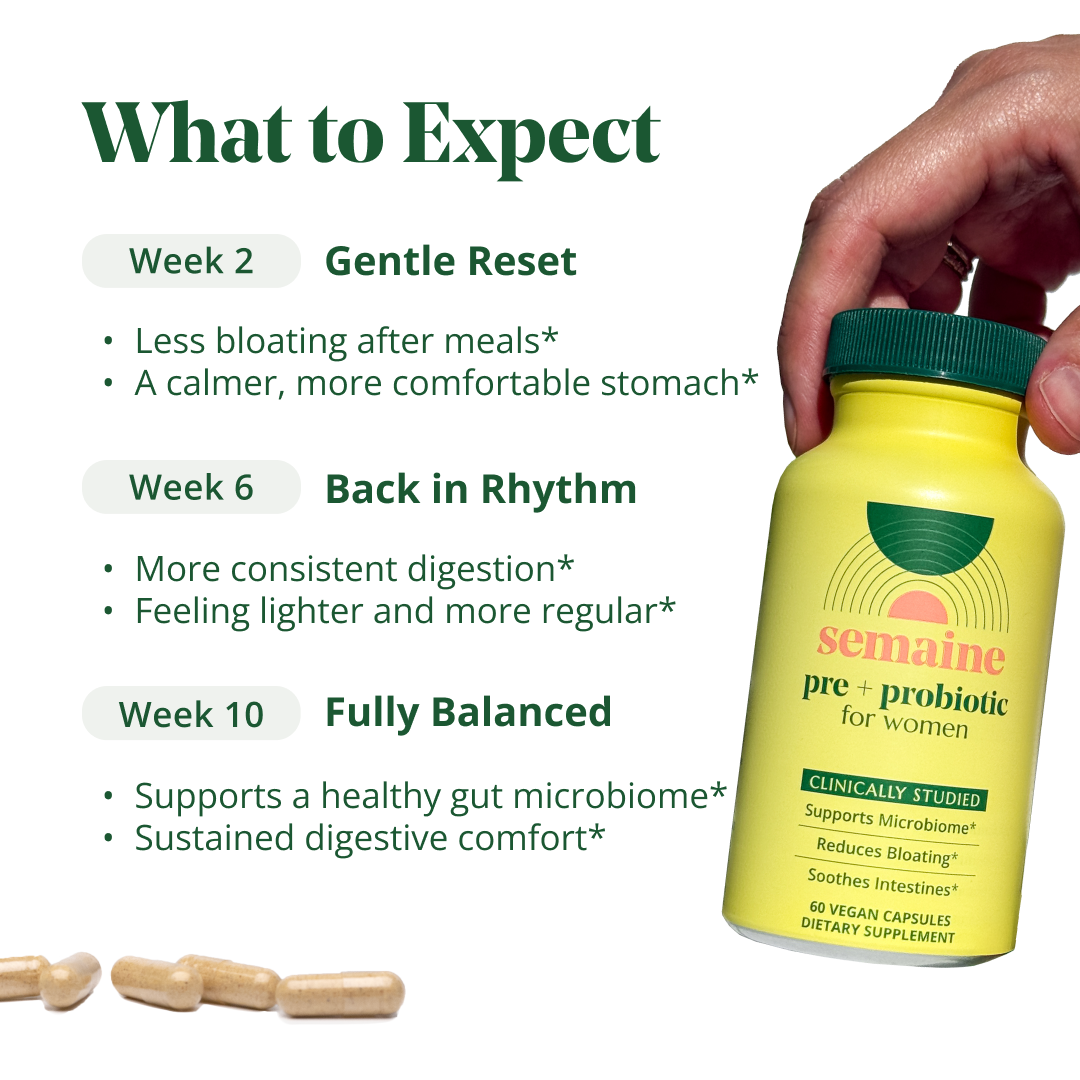 What to Expect

Week 2 Gentle Reset

• Less bloating after meals*
• A calmer, more comfortable stomach*

Week 6 Back in Rhythm

• More consistent digestion*
• Feeling lighter and more regular*

Week 10 Fully Balanced

• Supports a healthy gut microbiome*
• Sustained digestive comfort*

semaine
pre + probiotic
for women

CLINICALLY STUDIED
Supports Microbiome*
Reduces Bloating*
Soothes Intestines*

60 VEGAN CAPSULES
DIETARY SUPPLEMENT